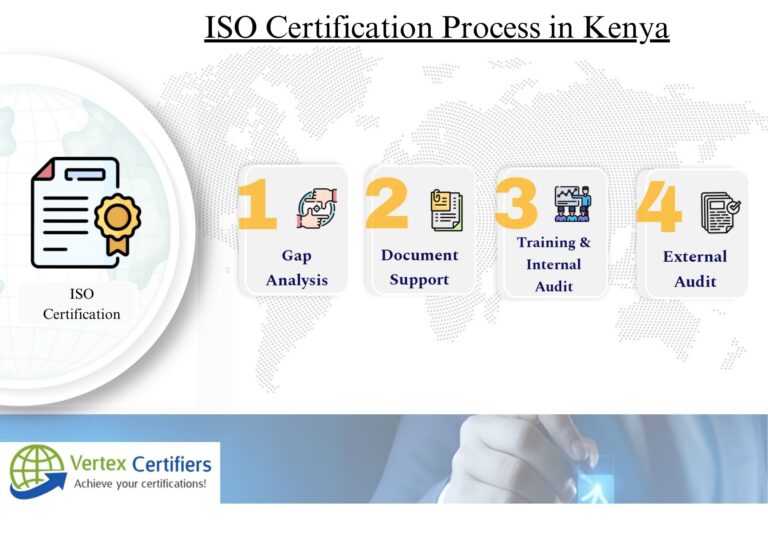 ISO Certification Process in Kenya

ISO Certification

1 Gap Analysis

2 Document Support

3 Training & Internal Audit

4 External Audit

Vertex Certifiers
Achieve your certifications!